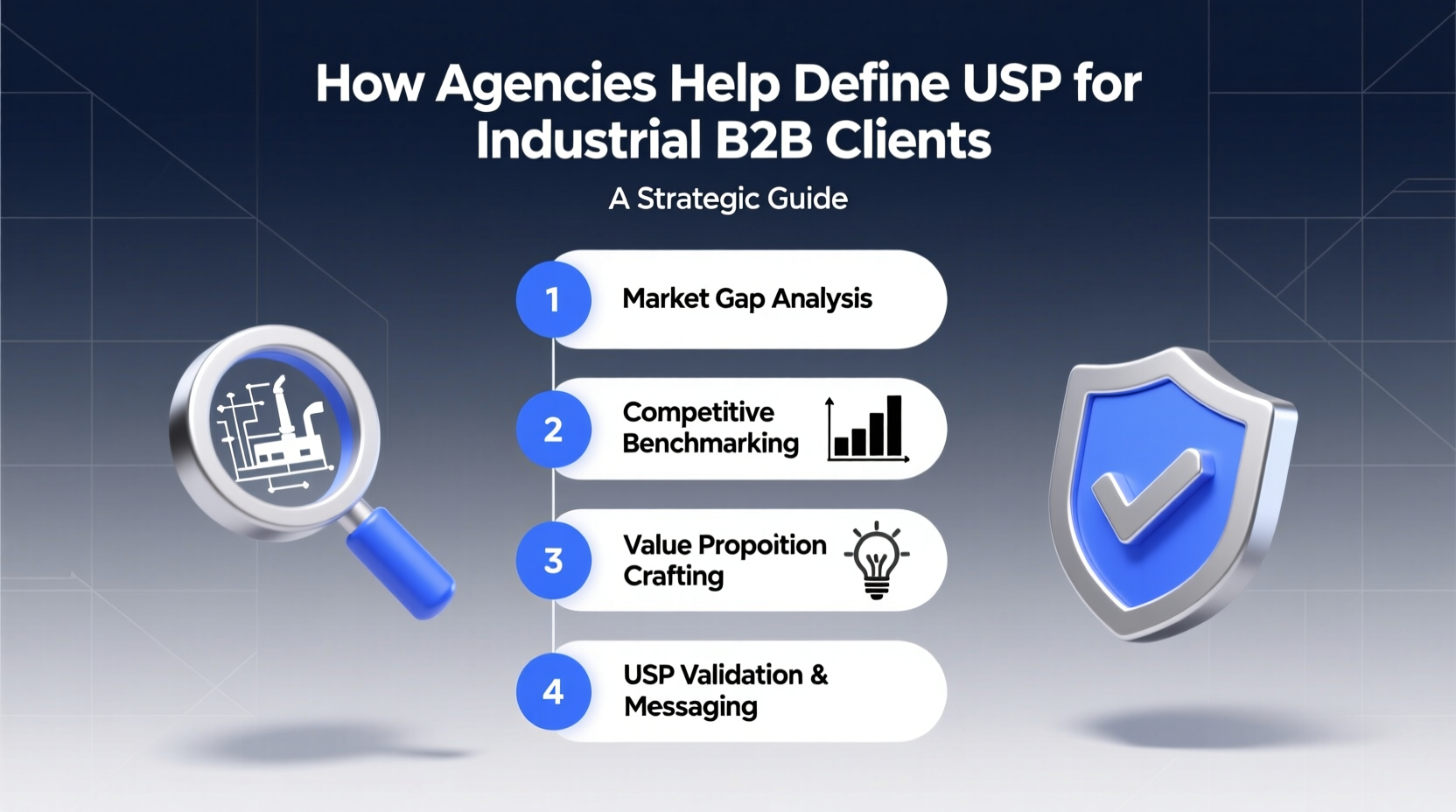 How Agencies Help Define USP for Industrial B2B Clients

A Strategic Guide

1 Market Gap Analysis

2 Competitive Benchmarking

3 Value Propoition Crafting

4 USP Validation & Messaging